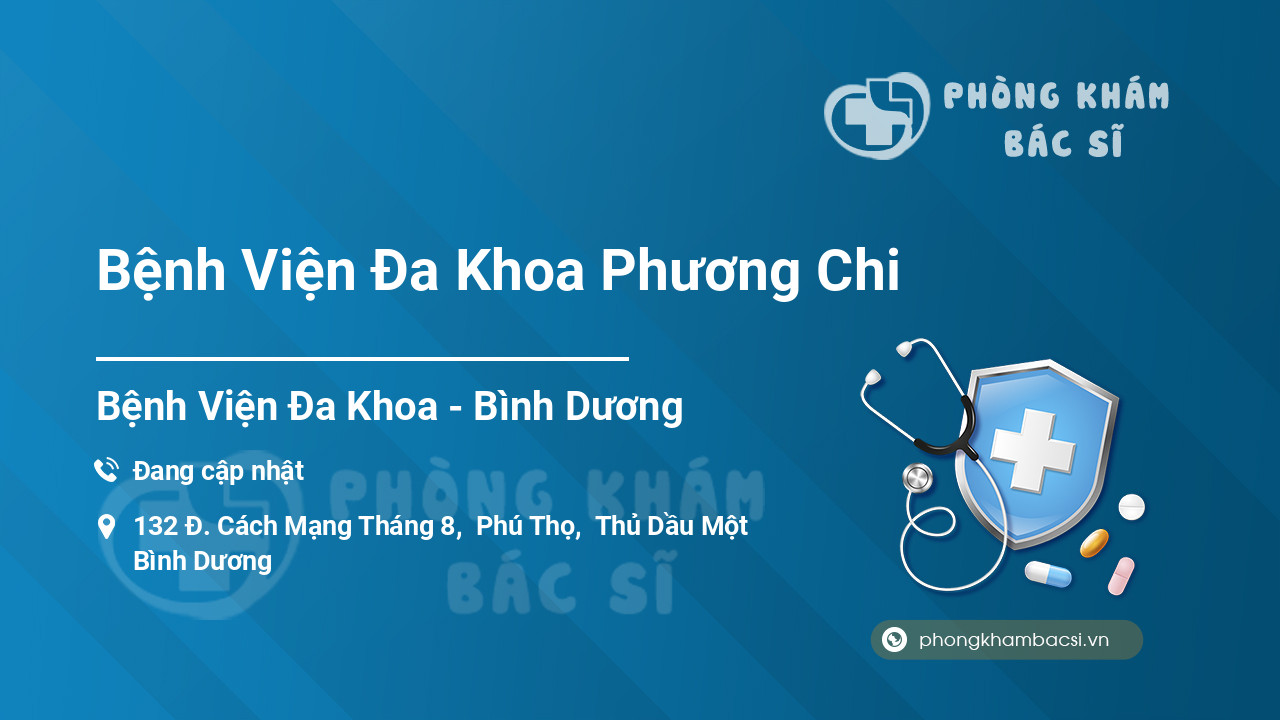 PHÒNG KHÁM BÁC SĨ

Bệnh Viện Đa Khoa Phương Chi

Bệnh Viện Đa Khoa - Bình Dương

Đang cập nhật

132 Đ. Cách Mạng Tháng 8, Phú Thọ, Thủ Dầu Một Bình Dương

PHÒNG KHÁM BÁC SĨ

phongkhambacsi.vn